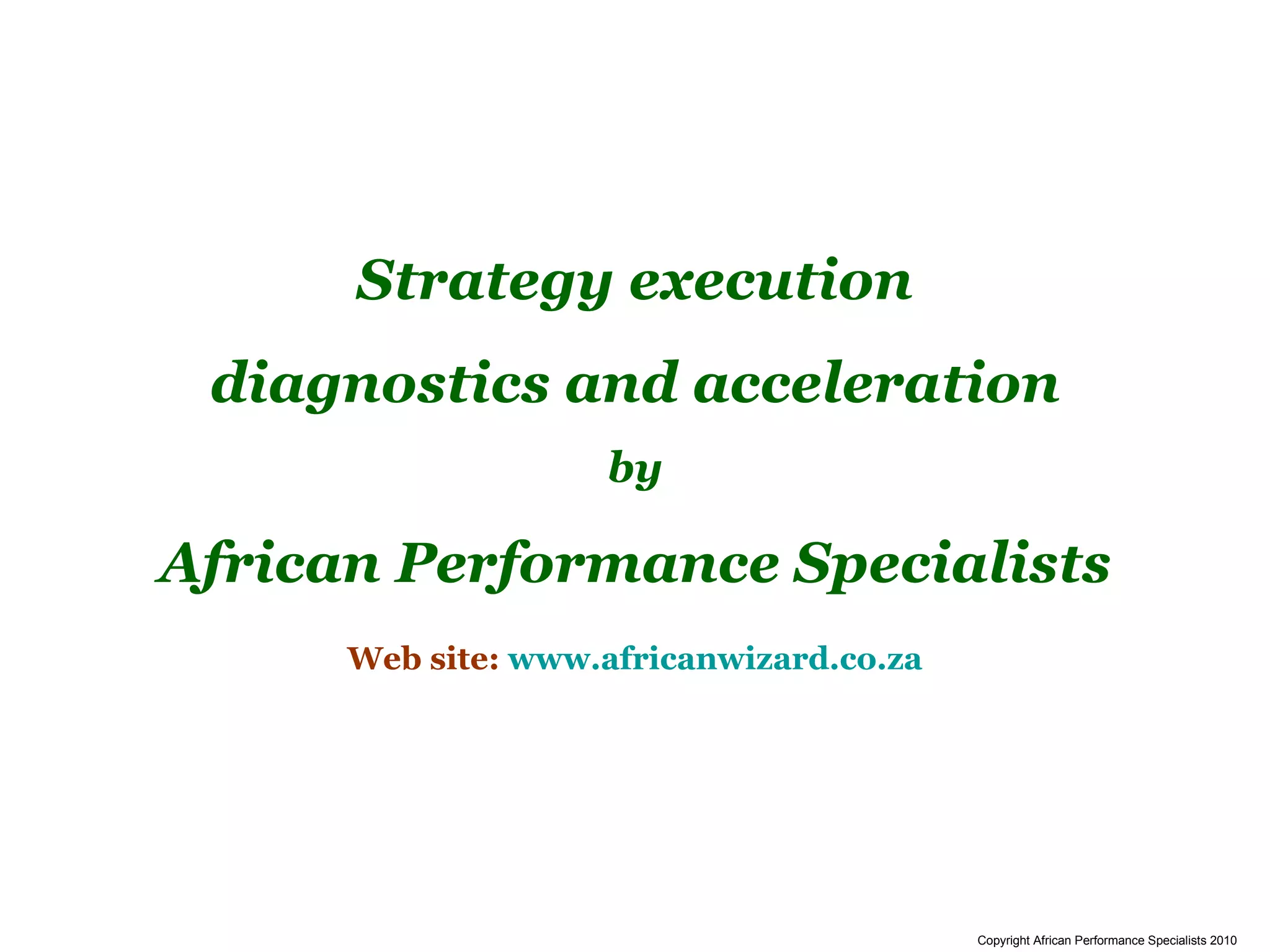 Strategy execution diagnostics and acceleration

by

African Performance Specialists

Web site: www.africanwizard.co.za

Copyright African Performance Specialists 2010